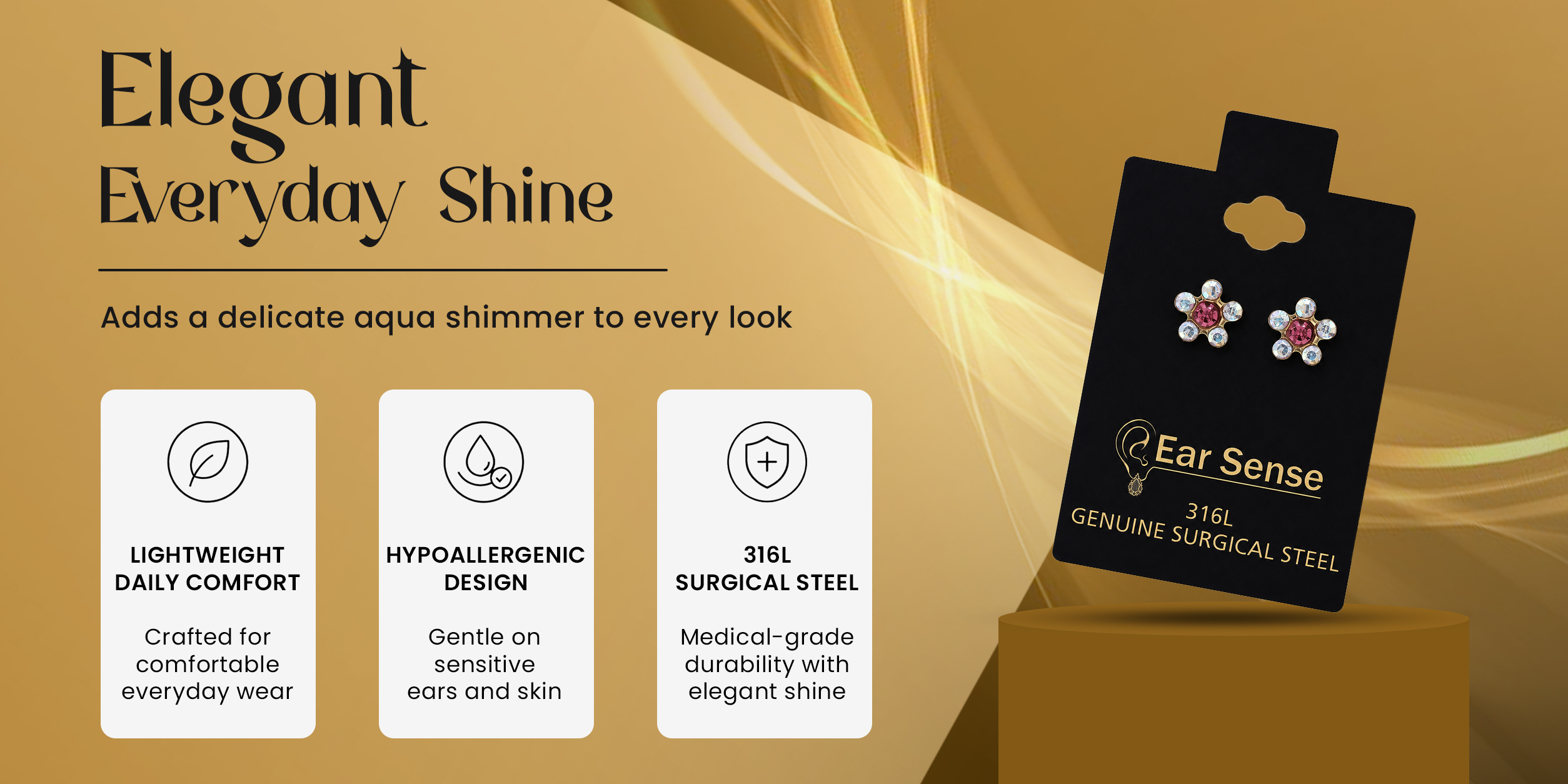 Elegant Everyday Shine

Adds a delicate aqua shimmer to every look

LIGHTWEIGHT DAILY COMFORT

Crafted for comfortable everyday wear

HYPOALLERGENIC DESIGN

Gentle on sensitive ears and skin

316L SURGICAL STEEL

Medical-grade durability with elegant shine

Ear Sense

316L
GENUINE SURGICAL STEEL